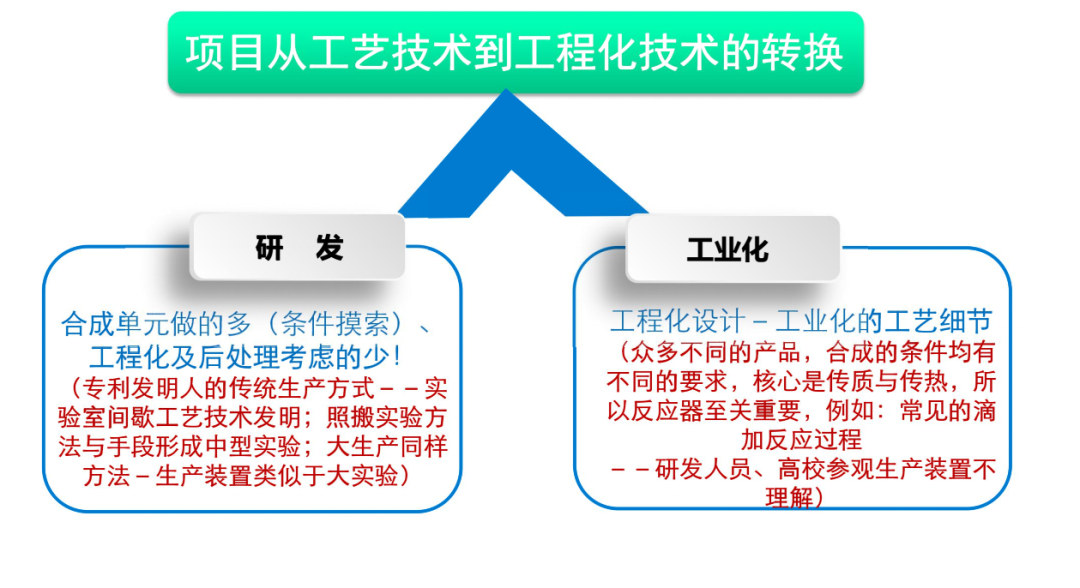 项目从工艺技术到工程化技术的转换

研　发

合成单元做的多（条件摸索）、工程化及后处理考虑的少！
（专利发明人的传统生产方式－－实验室间歇工艺技术发明；照搬实验方法与手段形成中型实验；大生产同样方法－生产装置类似于大实验）

工业化

工程化设计－工业化的工艺细节
（众多不同的产品，合成的条件均有不同的要求，核心是传质与传热，所以反应器至关重要，例如：常见的滴加反应过程
－－研发人员、高校参观生产装置不理解）